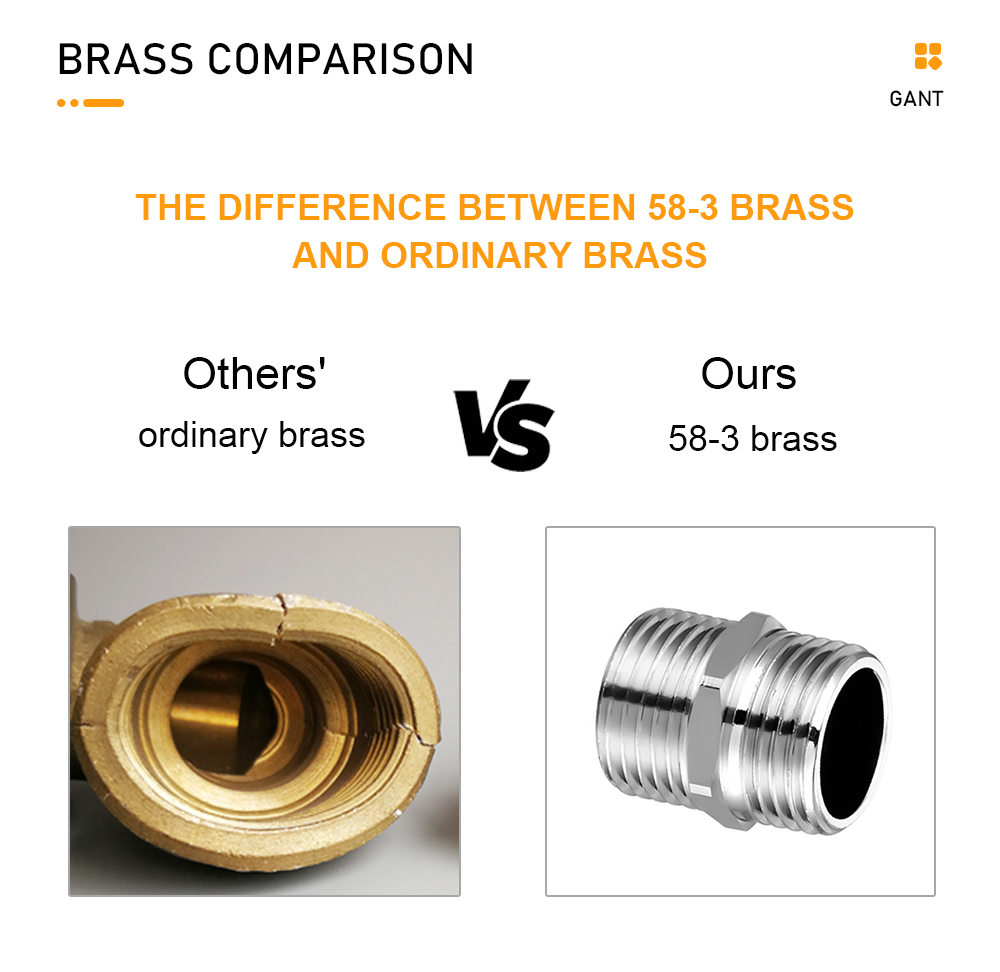 BRASS COMPARISON

GANT

THE DIFFERENCE BETWEEN 58-3 BRASS AND ORDINARY BRASS

Others'
ordinary brass

VS

Ours
58-3 brass